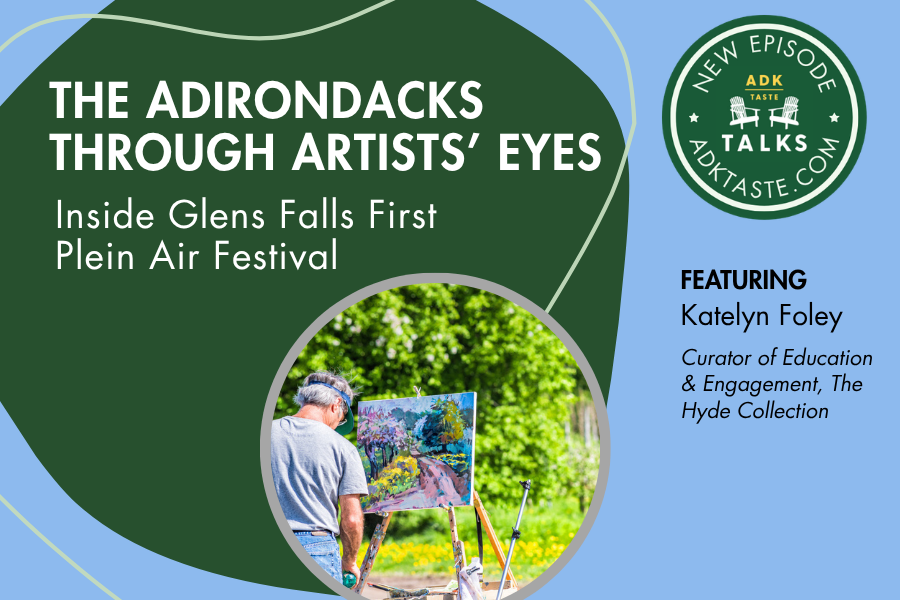 THE ADIRONDACKS THROUGH ARTISTS' EYES

Inside Glens Falls First Plein Air Festival

NEW EPISODE
ADK
TASTE
TALKS
ADKTASTE.COM

FEATURING
Katelyn Foley

Curator of Education & Engagement, The Hyde Collection